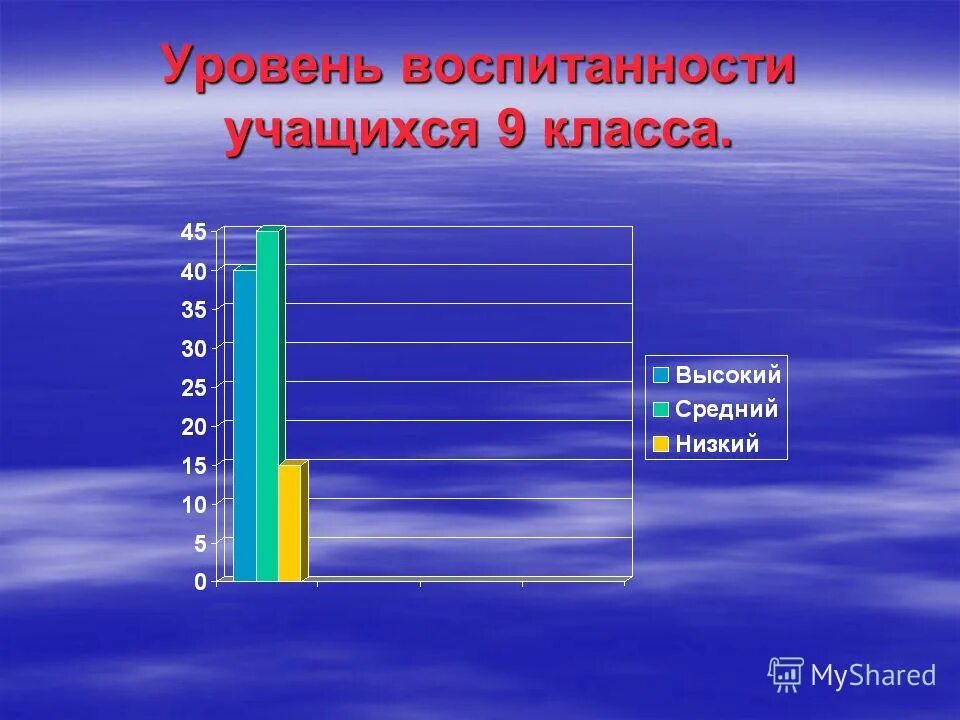 Уровень воспитанности учащихся 9 класса.

45
40
35
30
25
20
15
10
5
0

Высокий
Средний
Низкий

MyShared